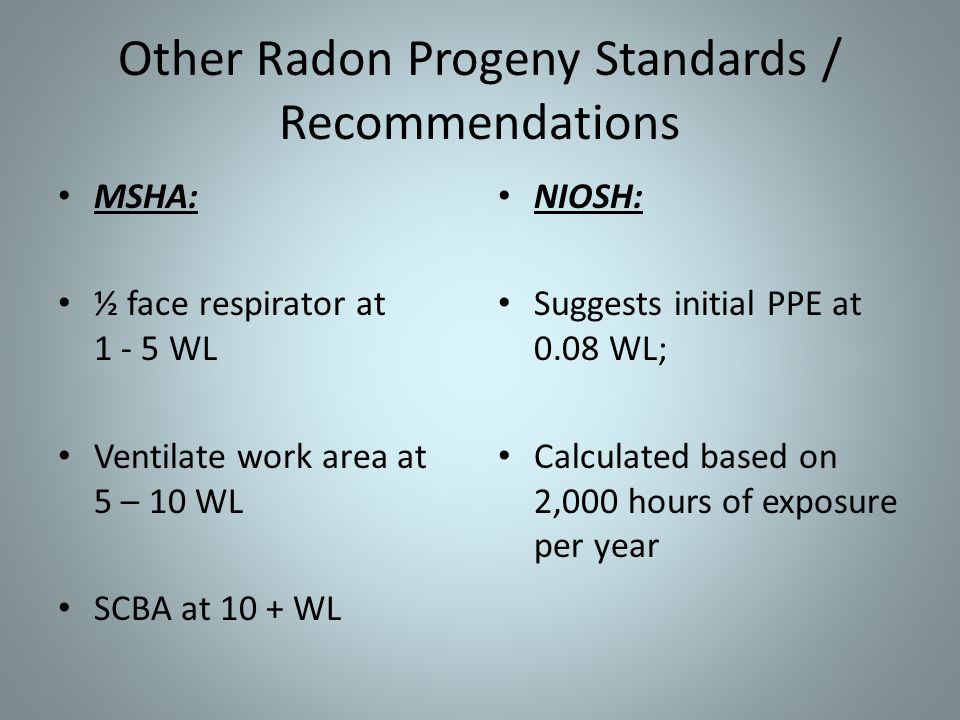 Other Radon Progeny Standards / Recommendations

• MSHA:

• ½ face respirator at 1 - 5 WL

• Ventilate work area at 5 – 10 WL

• SCBA at 10 + WL

• NIOSH:

• Suggests initial PPE at 0.08 WL;

• Calculated based on 2,000 hours of exposure per year